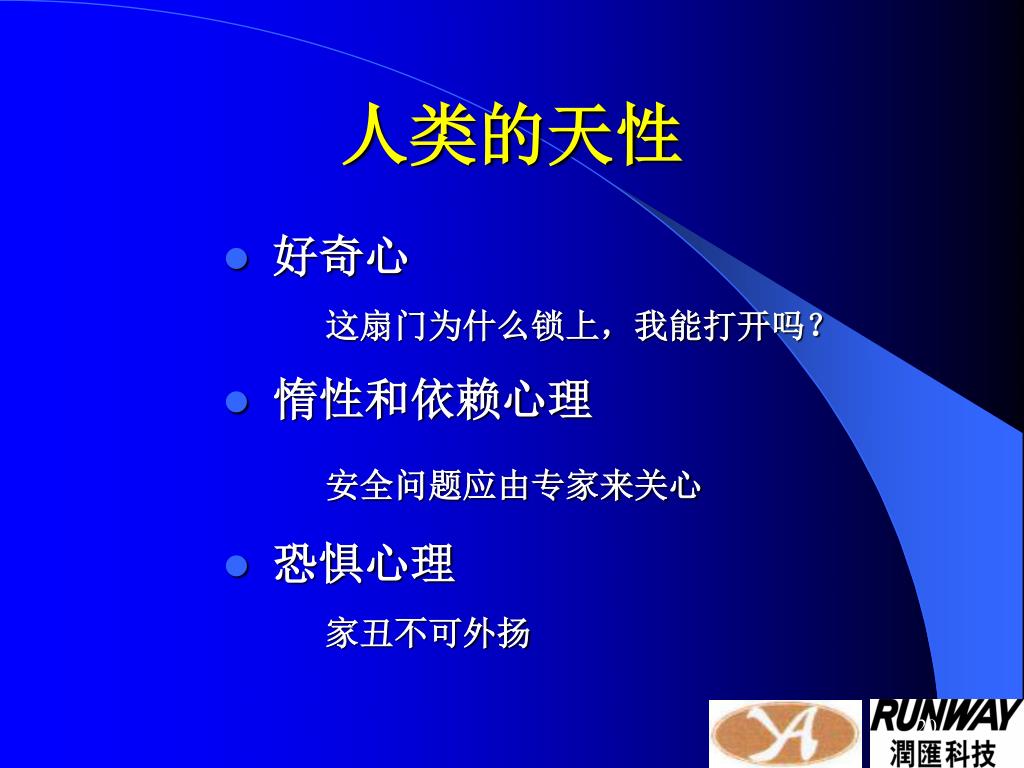 人类的天性

好奇心

这扇门为什么锁上，我能打开吗？

惰性和依赖心理

安全问题应由专家来关心

恐惧心理

家丑不可外扬

RUNWAY
潤匯科技